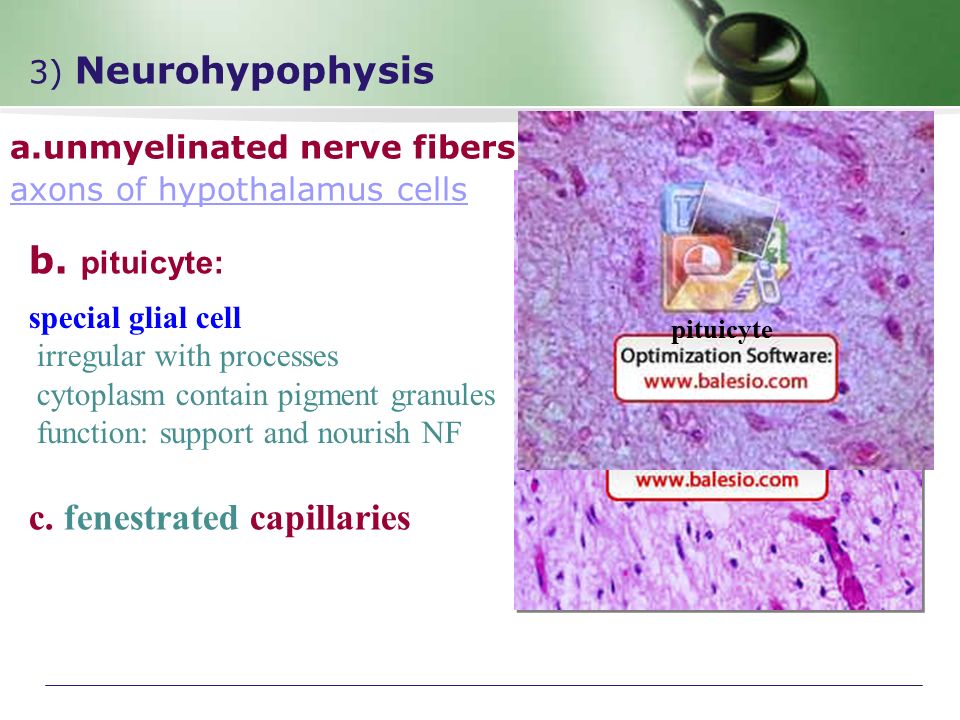 3) Neurohypophysis

a.unmyelinated nerve fibers
axons of hypothalamus cells

b. pituicyte:

special glial cell
irregular with processes
cytoplasm contain pigment granules
function: support and nourish NF

c. fenestrated capillaries

pituicyte
Optimization Software:
www.balesio.com

www.balesio.com